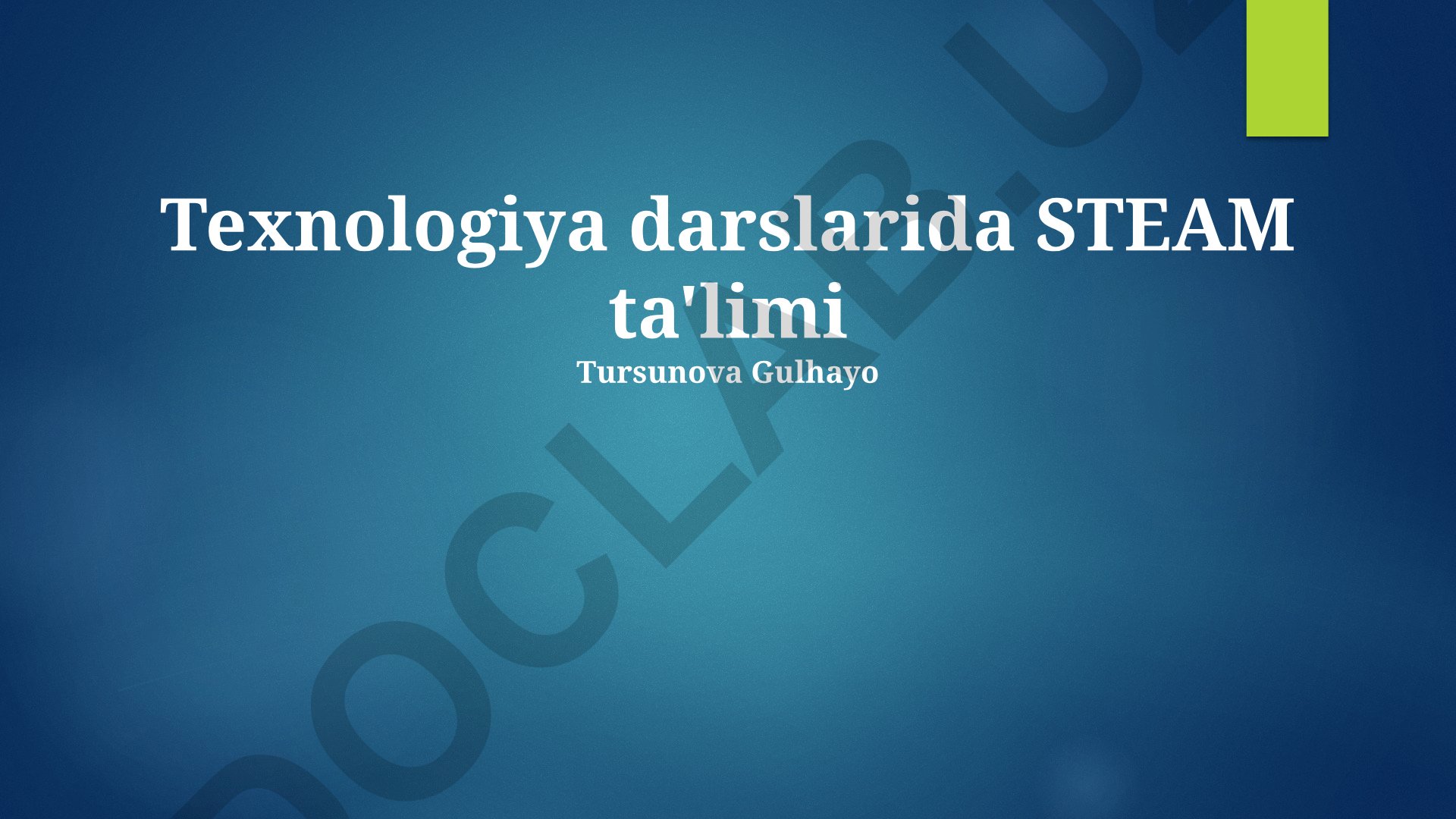 Texnologiya darslarida STEAM ta'limi

Tursunova Gulhayo

DOCLAB.UZ